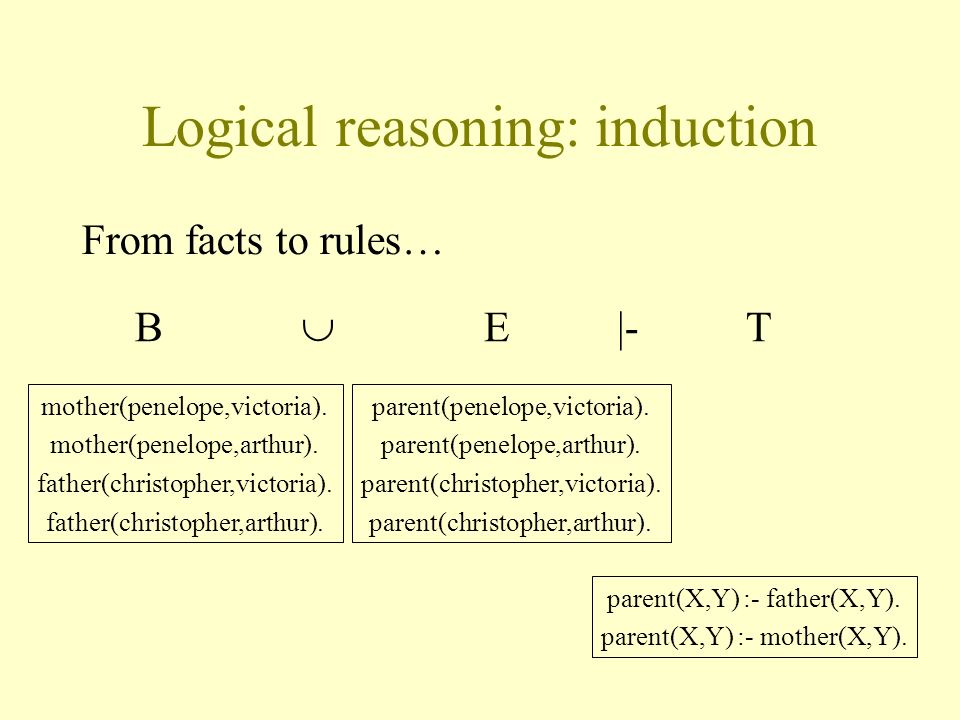 Logical reasoning: induction

From facts to rules…

B $\cup$ E |- T

mother(penelope,victoria).
mother(penelope,arthur).
father(christopher,victoria).
father(christopher,arthur).

parent(penelope,victoria).
parent(penelope,arthur).
parent(christopher,victoria).
parent(christopher,arthur).

parent(X,Y) :- father(X,Y).
parent(X,Y) :- mother(X,Y).